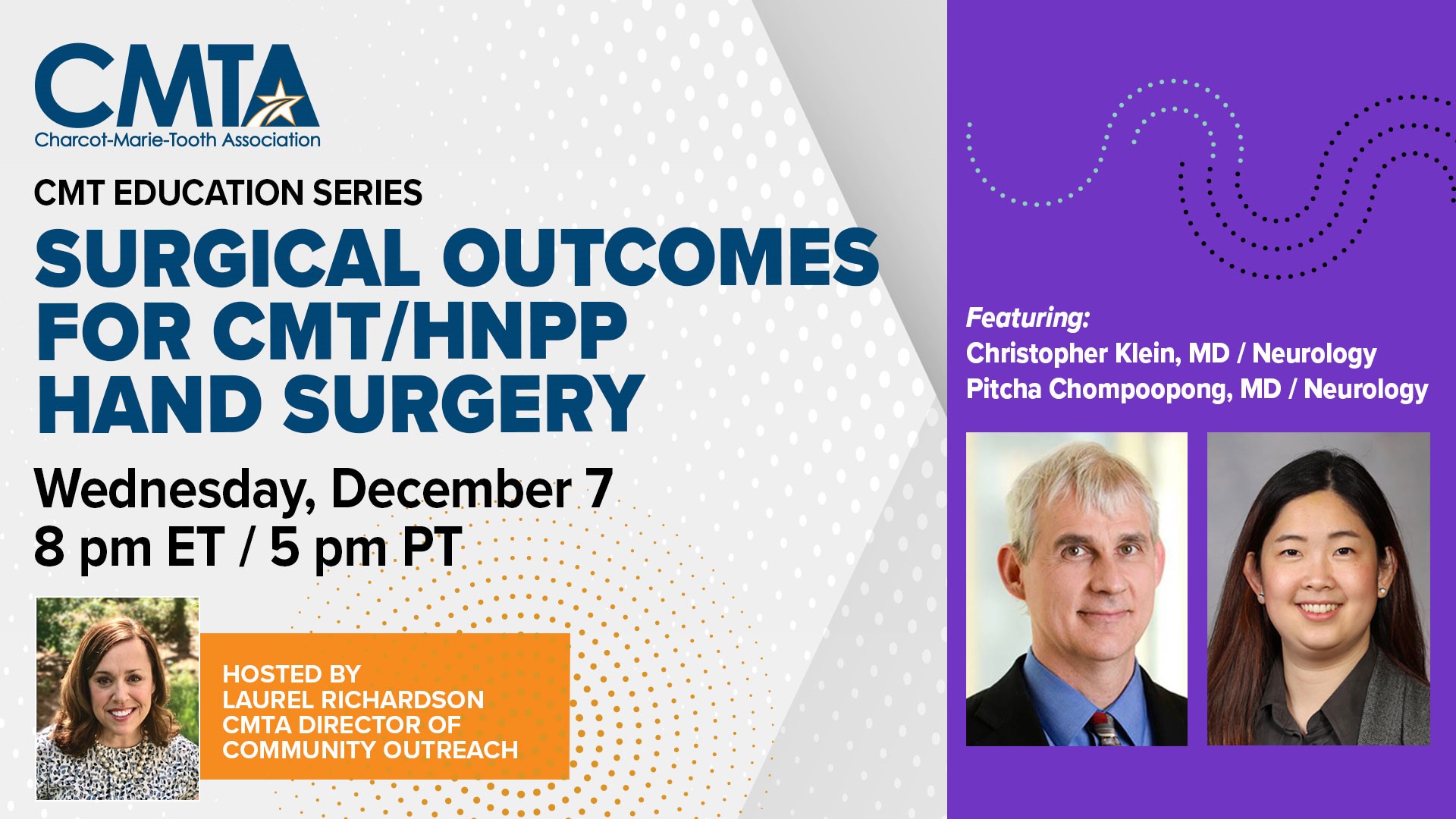 CMTA
Charcot-Marie-Tooth Association

CMT EDUCATION SERIES

SURGICAL OUTCOMES FOR CMT/HNPP HAND SURGERY

Wednesday, December 7
8 pm ET / 5 pm PT

HOSTED BY
LAUREL RICHARDSON
CMTA DIRECTOR OF COMMUNITY OUTREACH

Featuring:
Christopher Klein, MD / Neurology
Pitcha Chompoopong, MD / Neurology